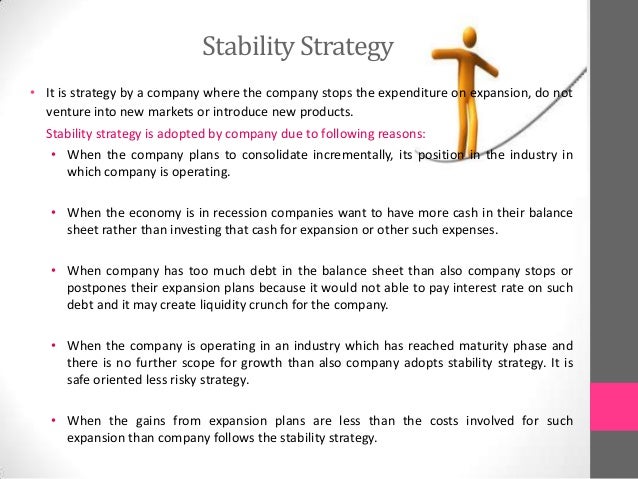 Stability Strategy

• It is strategy by a company where the company stops the expenditure on expansion, do not venture into new markets or introduce new products.

Stability strategy is adopted by company due to following reasons:

• When the company plans to consolidate incrementally, its position in the industry in which company is operating.

• When the economy is in recession companies want to have more cash in their balance sheet rather than investing that cash for expansion or other such expenses.

• When company has too much debt in the balance sheet than also company stops or postpones their expansion plans because it would not able to pay interest rate on such debt and it may create liquidity crunch for the company.

• When the company is operating in an industry which has reached maturity phase and there is no further scope for growth than also company adopts stability strategy. It is safe oriented less risky strategy.

• When the gains from expansion plans are less than the costs involved for such expansion than company follows the stability strategy.